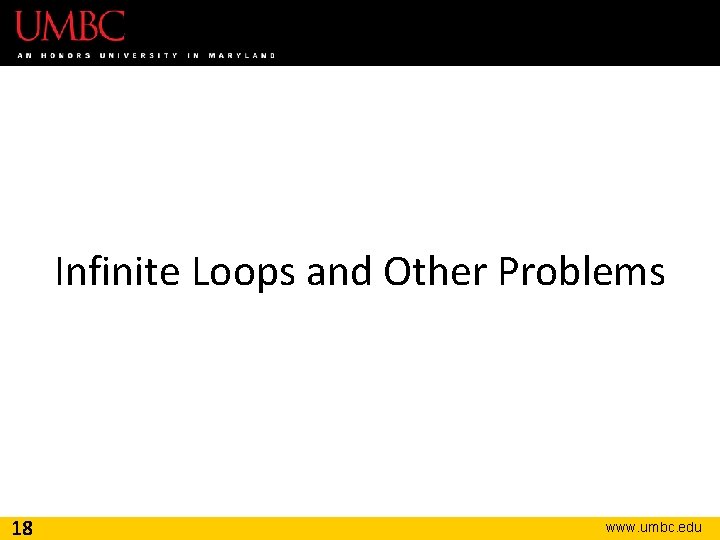 UMBC
AN HONORS UNIVERSITY IN MARYLAND

Infinite Loops and Other Problems

18

www.umbc.edu